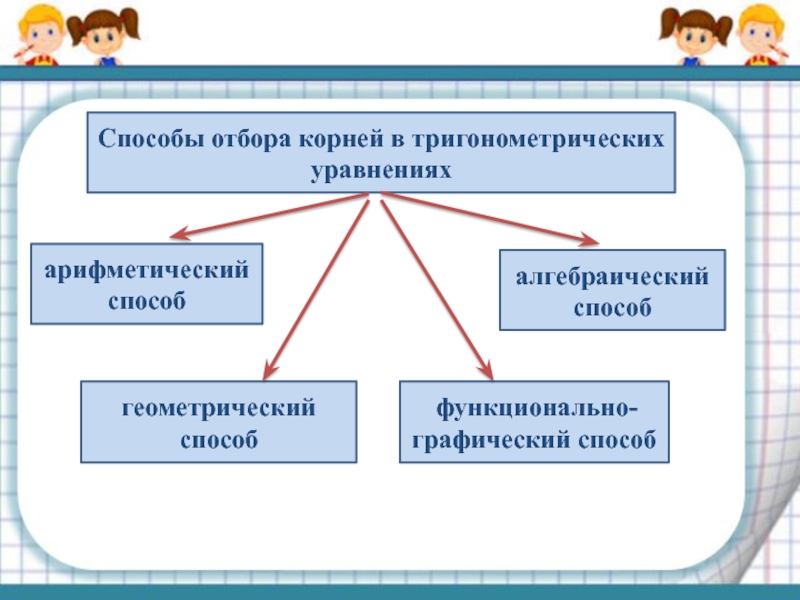 Способы отбора корней в тригонометрических уравнениях

арифметический способ

алгебраический способ

геометрический способ

функционально-графический способ